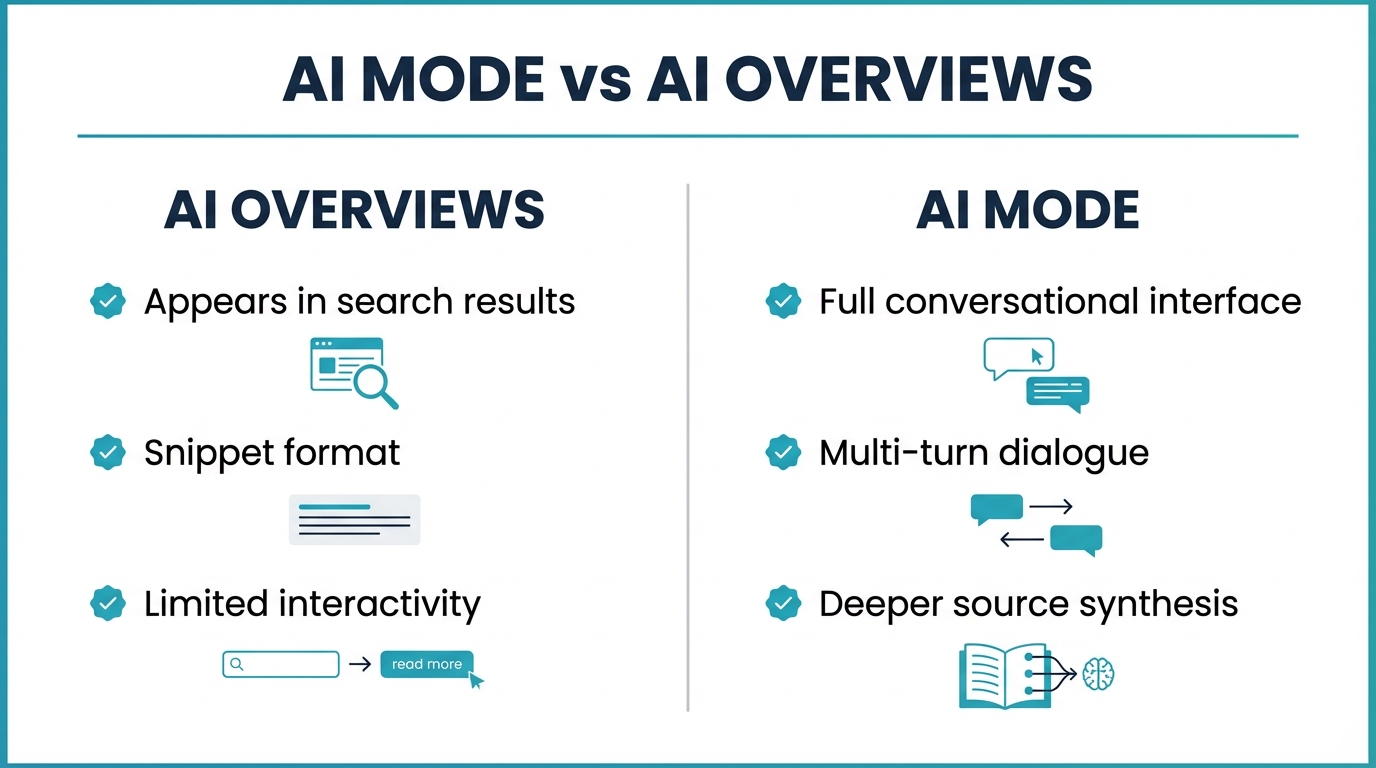 AI MODE vs AI OVERVIEWS

AI OVERVIEWS

Appears in search results

Snippet format

Limited interactivity

read more

AI MODE

Full conversational interface

Multi-turn dialogue

Deeper source synthesis